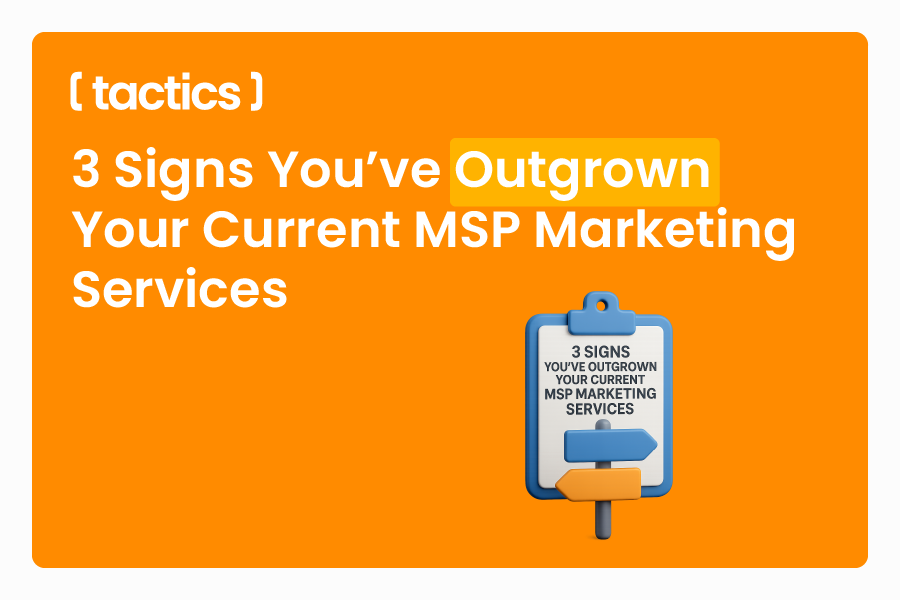 ( tactics )

3 Signs You've Outgrown Your Current MSP Marketing Services

3 SIGNS YOU'VE OUTGROWN YOUR CURRENT MSP MARKETING SERVICES